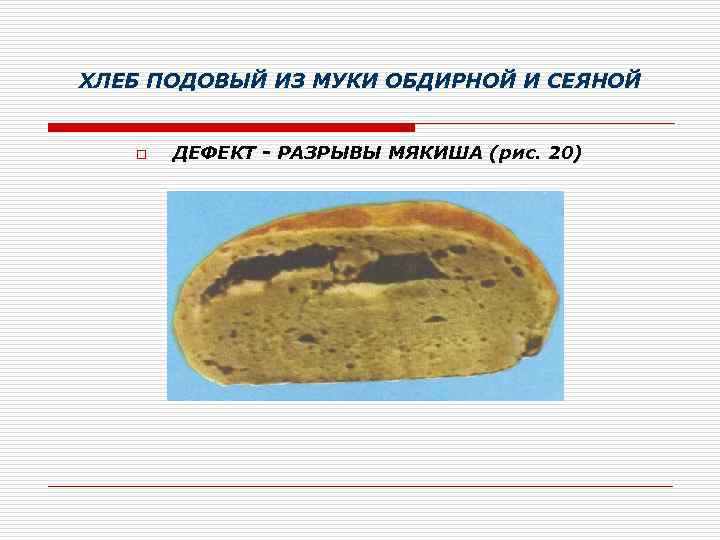 ХЛЕБ ПОДОВЫЙ ИЗ МУКИ ОБДИРНОЙ И СЕЯНОЙ

ДЕФЕКТ - РАЗРЫВЫ МЯКИША (рис. 20)